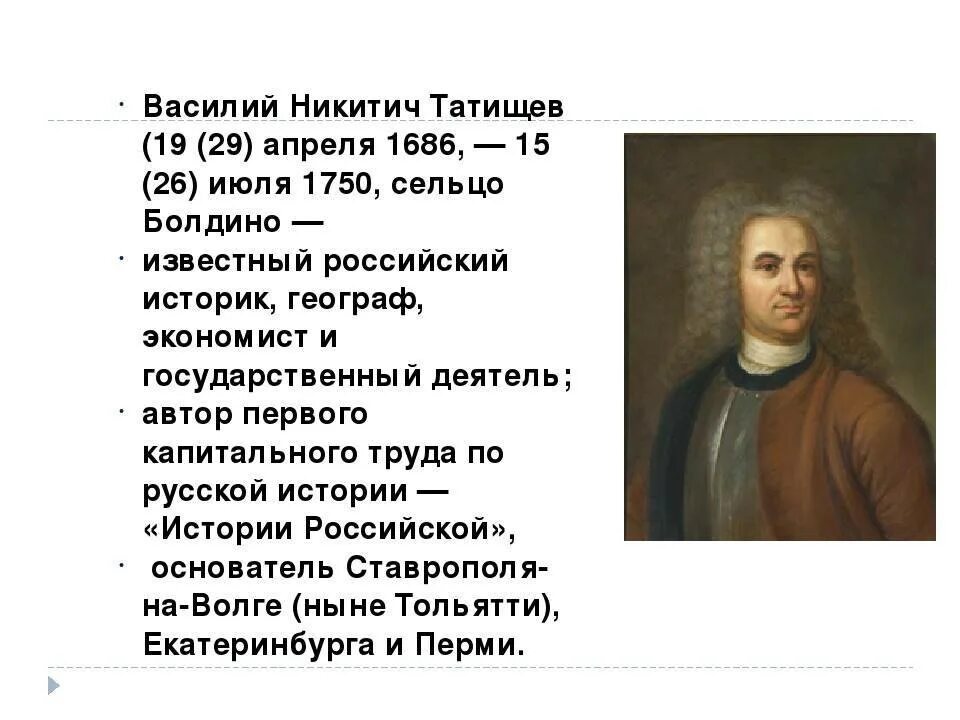 · Василий Никитич Татищев (19 (29) апреля 1686, — 15 (26) июля 1750, сельцо Болдино —

· известный российский историк, географ, экономист и государственный деятель;

· автор первого капитального труда по русской истории — «Истории Российской»,

· основатель Ставрополя-на-Волге (ныне Тольятти), Екатеринбурга и Перми.